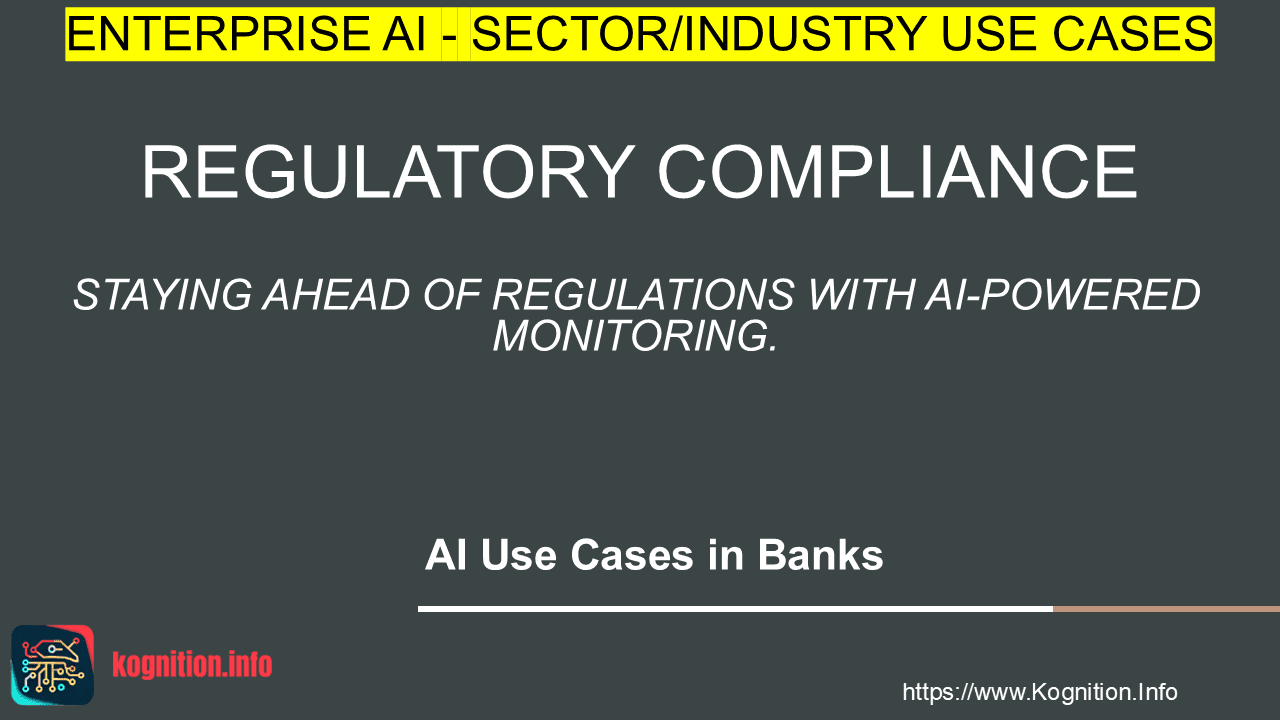 ENTERPRISE AI - SECTOR/INDUSTRY USE CASES

REGULATORY COMPLIANCE

STAYING AHEAD OF REGULATIONS WITH AI-POWERED MONITORING.

AI Use Cases in Banks

kognition.info

https://www.Kognition.Info